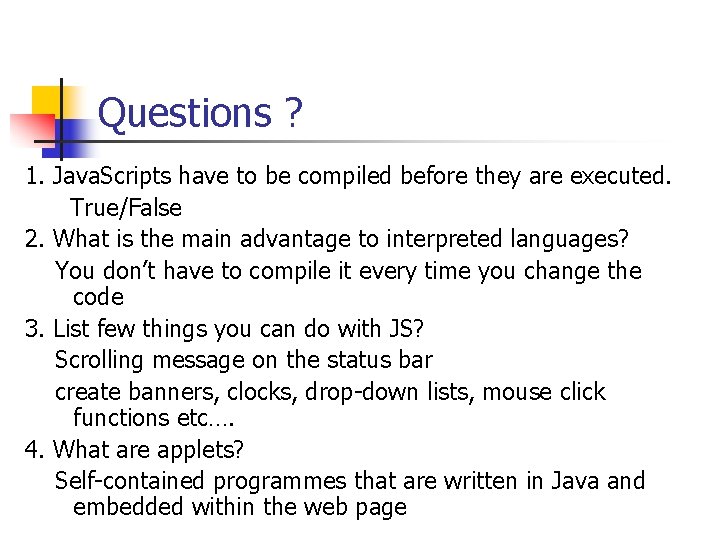 Questions ?

1. JavaScripts have to be compiled before they are executed.
True/False

2. What is the main advantage to interpreted languages?
You don't have to compile it every time you change the code

3. List few things you can do with JS?
Scrolling message on the status bar
create banners, clocks, drop-down lists, mouse click functions etc….

4. What are applets?
Self-contained programmes that are written in Java and embedded within the web page